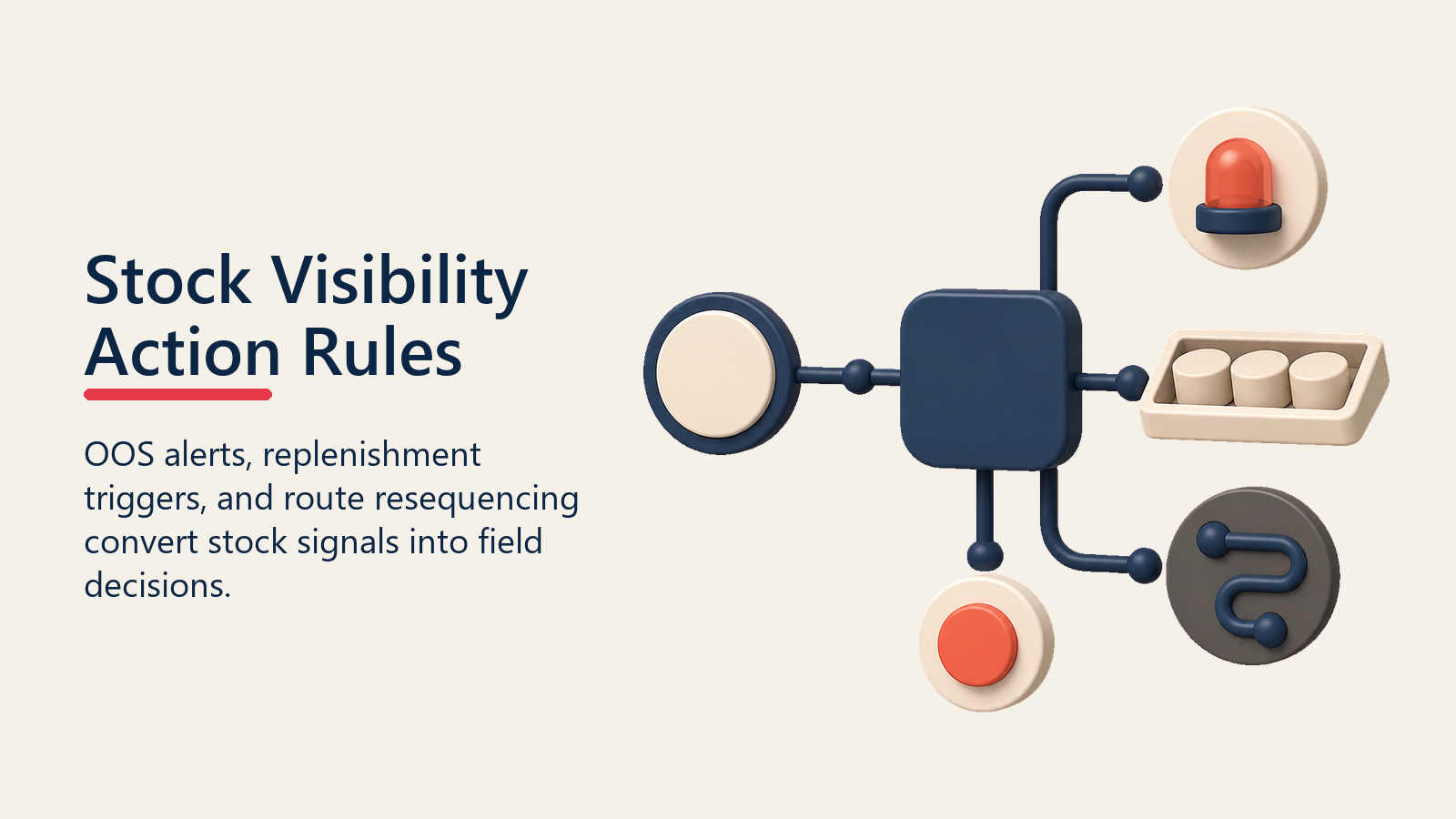 Stock Visibility Action Rules

OOS alerts, replenishment triggers, and route resequencing convert stock signals into field decisions.